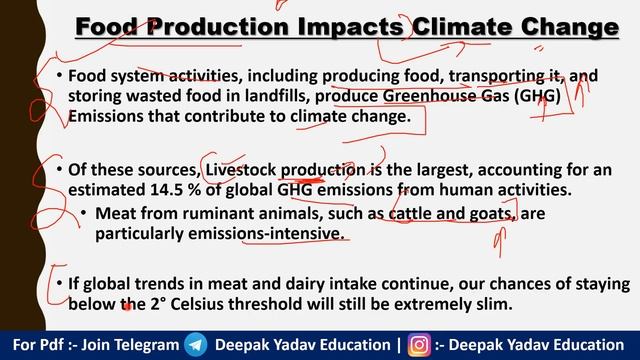 Food Production Impacts Climate Change

• Food system activities, including producing food, transporting it, and storing wasted food in landfills, produce Greenhouse Gas (GHG) Emissions that contribute to climate change.

• Of these sources, Livestock production is the largest, accounting for an estimated 14.5 % of global GHG emissions from human activities.
  • Meat from ruminant animals, such as cattle and goats, are particularly emissions-intensive.

• If global trends in meat and dairy intake continue, our chances of staying below the 2° Celsius threshold will still be extremely slim.

For Pdf :- Join Telegram Deepak Yadav Education | :- Deepak Yadav Education